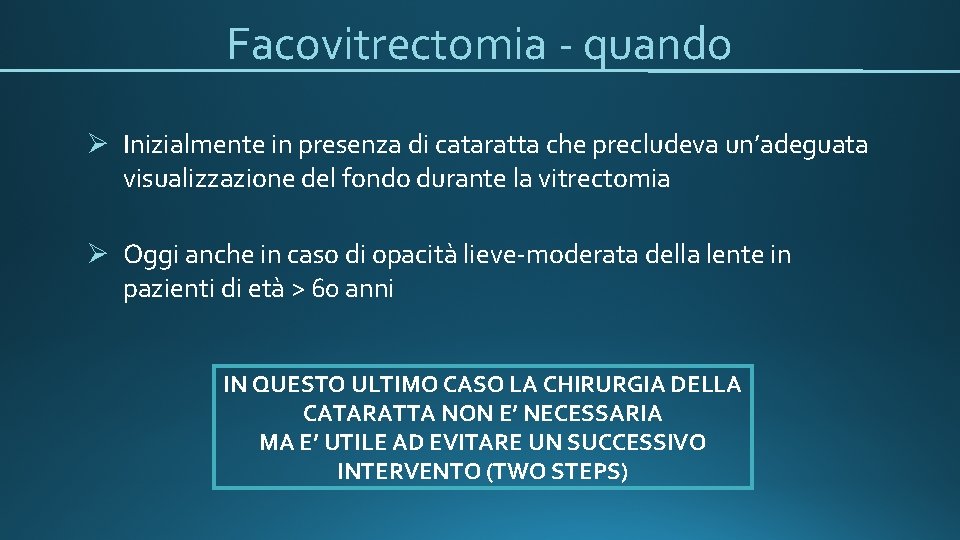 Facovitrectomia - quando

➢ Inizialmente in presenza di cataratta che precludeva un'adeguata visualizzazione del fondo durante la vitrectomia

➢ Oggi anche in caso di opacità lieve-moderata della lente in pazienti di età > 60 anni

IN QUESTO ULTIMO CASO LA CHIRURGIA DELLA CATARATTA NON E' NECESSARIA
MA E' UTILE AD EVITARE UN SUCCESSIVO INTERVENTO (TWO STEPS)